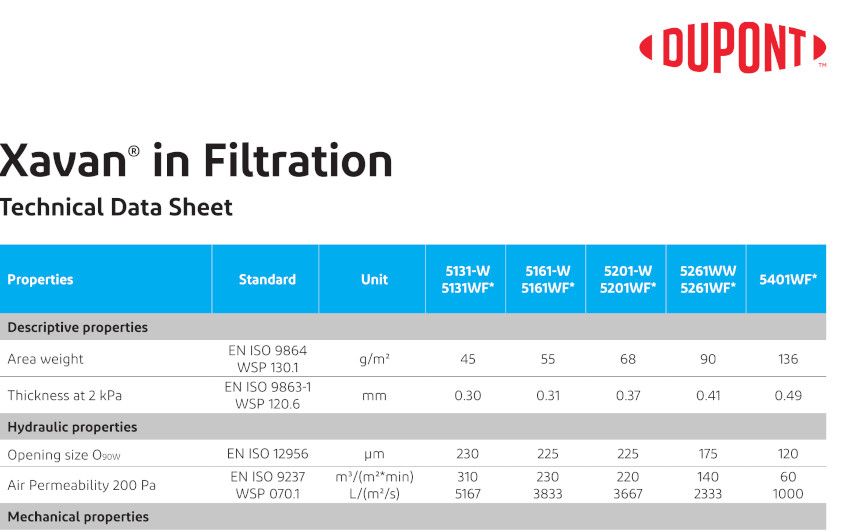 DUPONT™

Xavan® in Filtration
Technical Data Sheet

| Properties | Standard | Unit | 5131-W 5131WF* | 5161-W 5161WF* | 5201-W 5201WF* | 5261WW 5261WF* | 5401WF* |
|---|---|---|---|---|---|---|---|
| Descriptive properties | | | | | | | |
| Area weight | EN ISO 9864 WSP 130.1 | g/m² | 45 | 55 | 68 | 90 | 136 |
| Thickness at 2 kPa | EN ISO 9863-1 WSP 120.6 | mm | 0.30 | 0.31 | 0.37 | 0.41 | 0.49 |
| Hydraulic properties | | | | | | | |
| Opening size $O_{90W}$ | EN ISO 12956 | µm | 230 | 225 | 225 | 175 | 120 |
| Air Permeability 200 Pa | EN ISO 9237 WSP 070.1 | m³/(m²*min) L/(m²/s) | 310 5167 | 230 3833 | 220 3667 | 140 2333 | 60 1000 |
| Mechanical properties | | | | | | | |